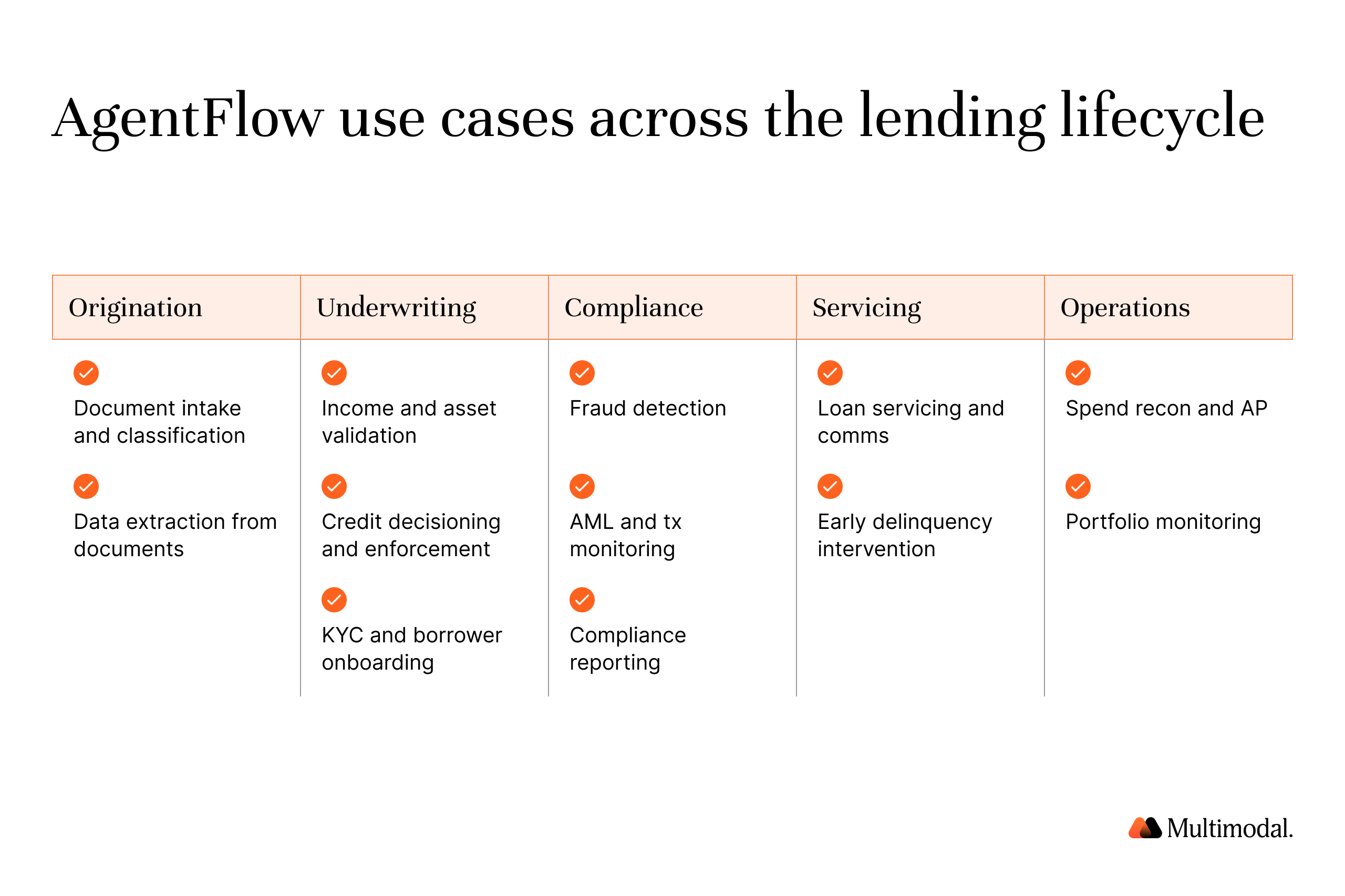 AgentFlow use cases across the lending lifecycle

| Origination | Underwriting | Compliance | Servicing | Operations |
|---|---|---|---|---|
| Document intake and classification | Income and asset validation | Fraud detection | Loan servicing and comms | Spend recon and AP |
| Data extraction from documents | Credit decisioning and enforcement | AML and tx monitoring | Early delinquency intervention | Portfolio monitoring |
| | KYC and borrower onboarding | Compliance reporting | | |

Multimodal.